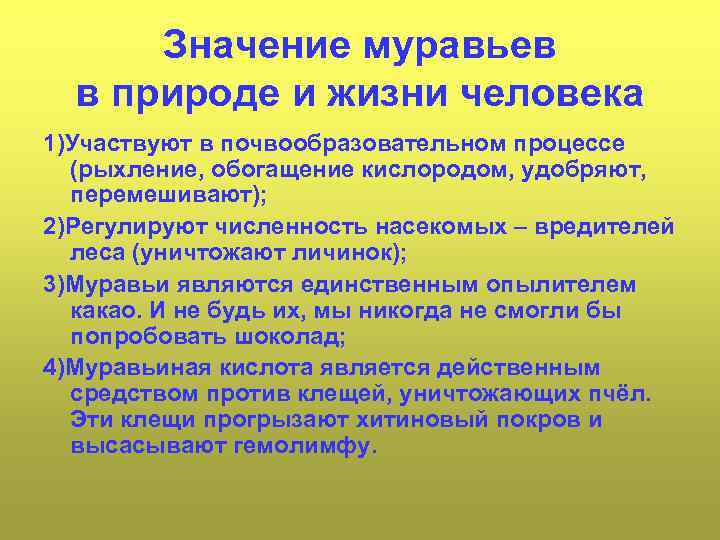 Значение муравьев в природе и жизни человека

1)Участвуют в почвообразовательном процессе (рыхление, обогащение кислородом, удобряют, перемешивают);

2)Регулируют численность насекомых – вредителей леса (уничтожают личинок);

3)Муравьи являются единственным опылителем какао. И не будь их, мы никогда не смогли бы попробовать шоколад;

4)Муравьиная кислота является действенным средством против клещей, уничтожающих пчёл. Эти клещи прогрызают хитиновый покров и высасывают гемолимфу.